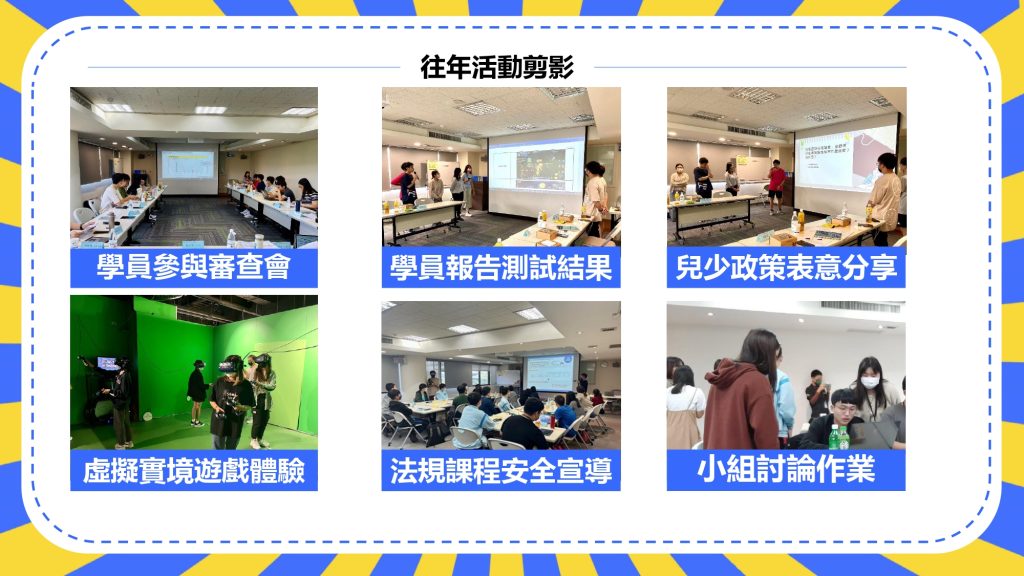 往年活動剪影

學員參與審查會

學員報告測試結果

兒少政策表意分享

虛擬實境遊戲體驗

法規課程安全宣導

小組討論作業